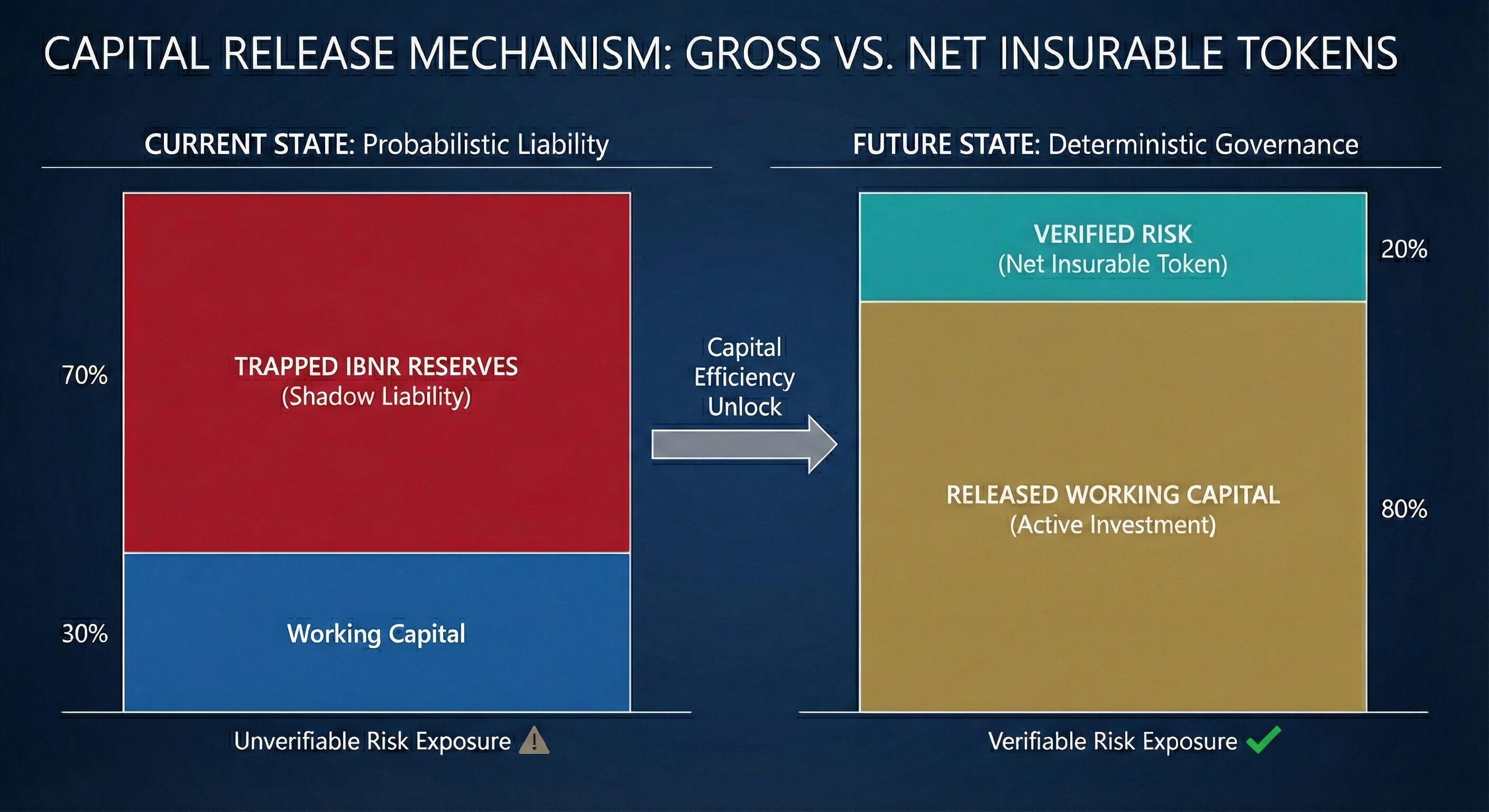 CAPITAL RELEASE MECHANISM: GROSS VS. NET INSURABLE TOKENS

CURRENT STATE: Probabilistic Liability

70%

TRAPPED IBNR RESERVES
(Shadow Liability)

30%

Working Capital

Unverifiable Risk Exposure

Capital
Efficiency
Unlock

FUTURE STATE: Deterministic Governance

VERIFIED RISK
(Net Insurable Token)

20%

RELEASED WORKING CAPITAL
(Active Investment)

80%

Verifiable Risk Exposure